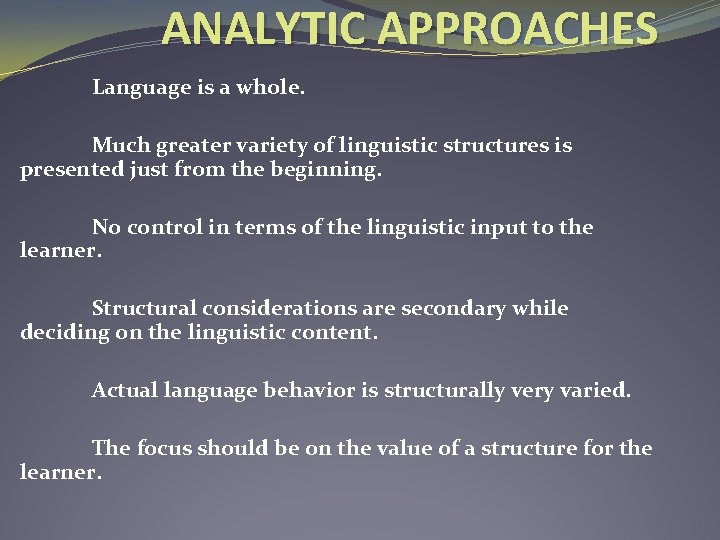 ANALYTIC APPROACHES

Language is a whole.

Much greater variety of linguistic structures is presented just from the beginning.

No control in terms of the linguistic input to the learner.

Structural considerations are secondary while deciding on the linguistic content.

Actual language behavior is structurally very varied.

The focus should be on the value of a structure for the learner.